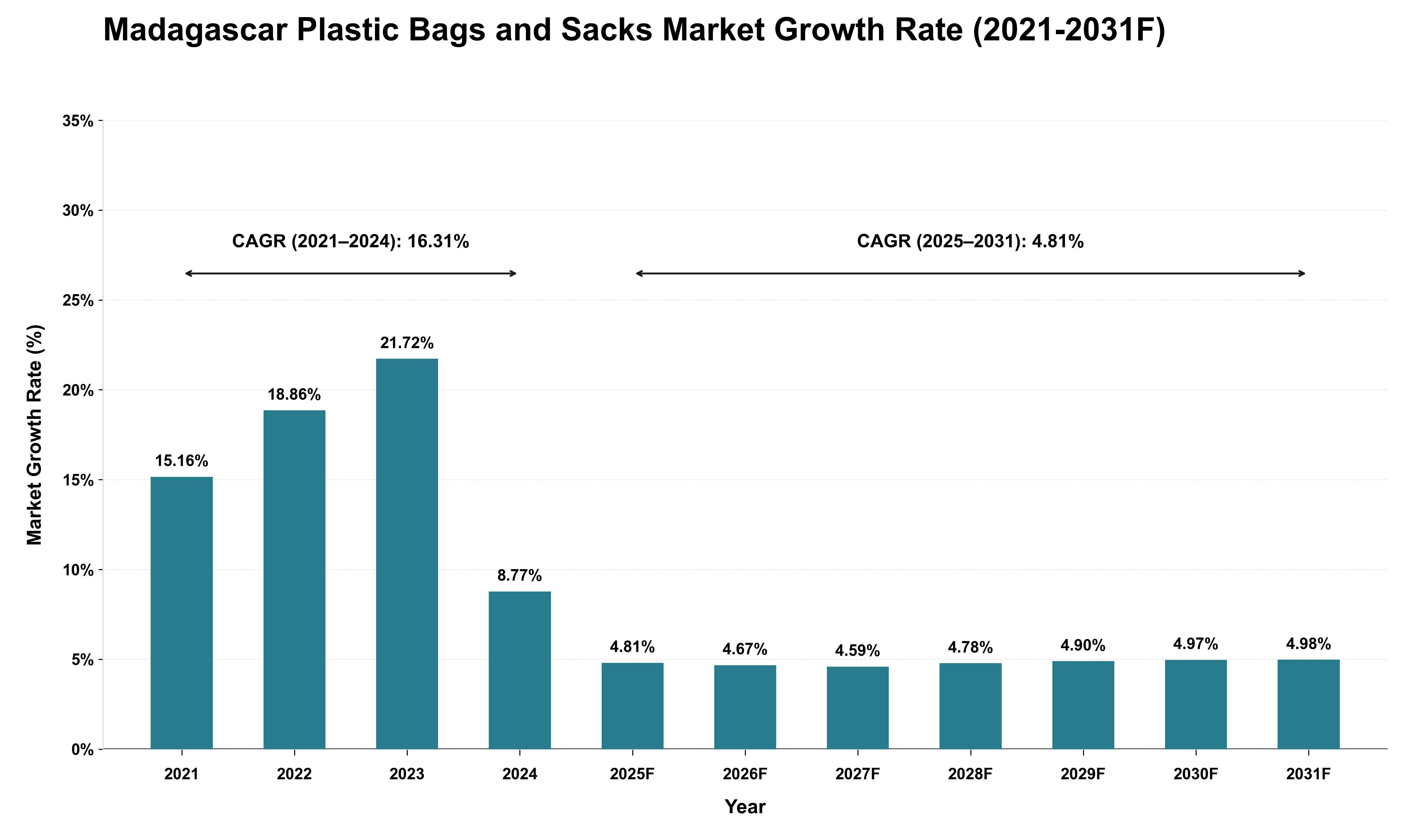 Madagascar Plastic Bags and Sacks Market Growth Rate (2021-2031F)

Market Growth Rate (%)

35%
30%
25%
20%
15%
10%
5%
0%

CAGR (2021–2024): 16.31%

CAGR (2025–2031): 4.81%

15.16%
18.86%
21.72%
8.77%
4.81%
4.67%
4.59%
4.78%
4.90%
4.97%
4.98%

2021
2022
2023
2024
2025F
2026F
2027F
2028F
2029F
2030F
2031F

Year